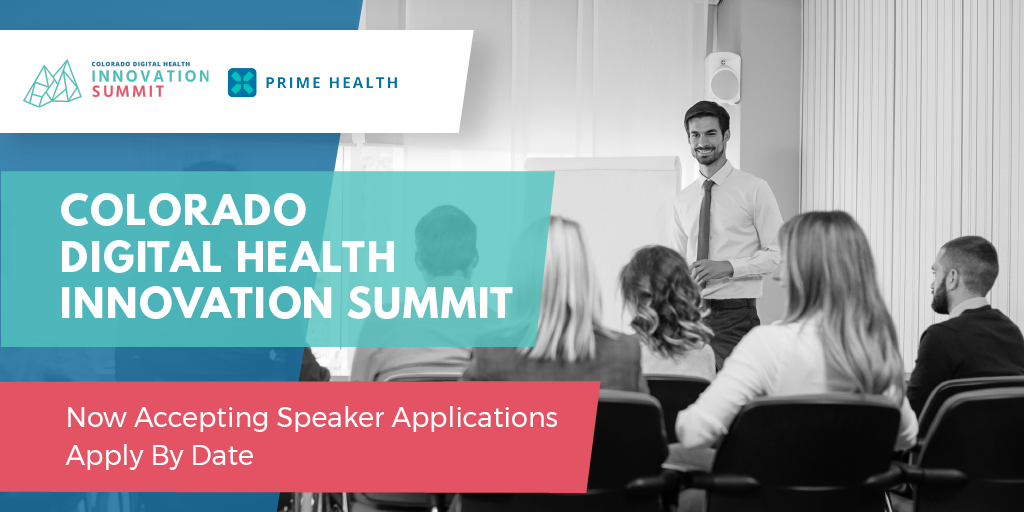 COLORADO DIGITAL HEALTH
INNOVATION
SUMMIT

PRIME HEALTH

COLORADO DIGITAL HEALTH INNOVATION SUMMIT

Now Accepting Speaker Applications
Apply By Date